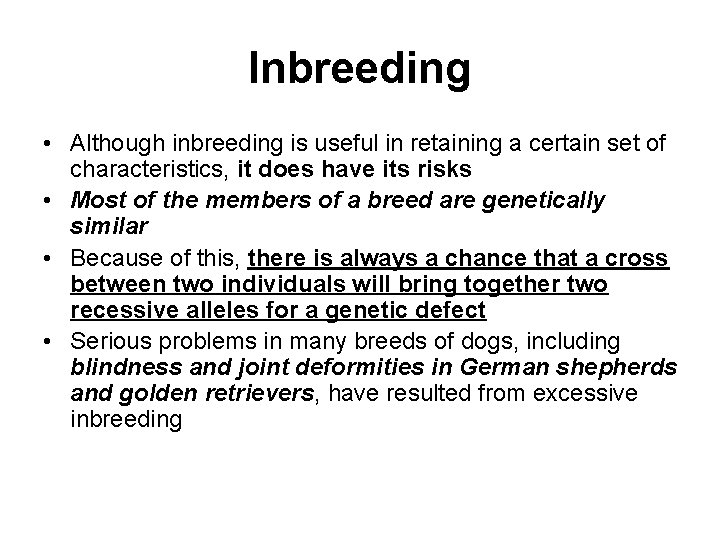 Inbreeding

• Although inbreeding is useful in retaining a certain set of characteristics, it does have its risks
• Most of the members of a breed are genetically similar
• Because of this, there is always a chance that a cross between two individuals will bring together two recessive alleles for a genetic defect
• Serious problems in many breeds of dogs, including blindness and joint deformities in German shepherds and golden retrievers, have resulted from excessive inbreeding